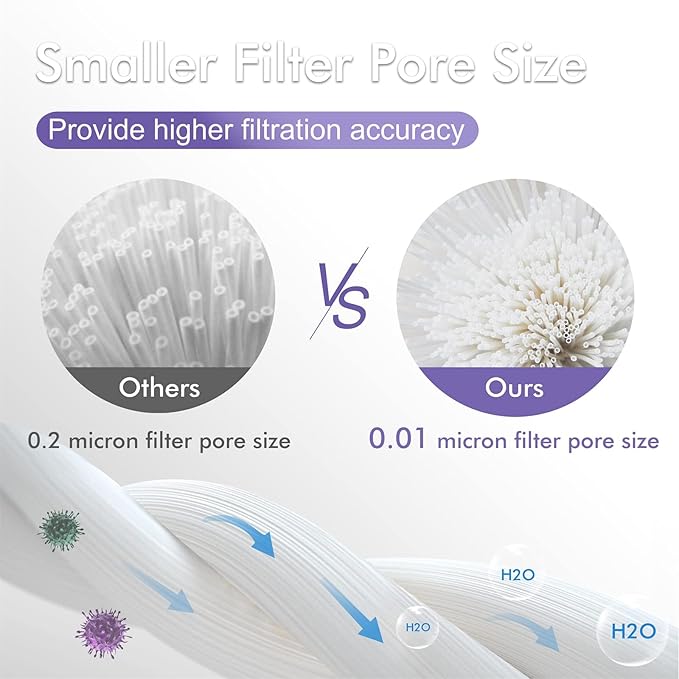 Smaller Filter Pore Size

Provide higher filtration accuracy

VS

Others

0.2 micron filter pore size

Ours

0.01 micron filter pore size

H2O

H2O

H2O